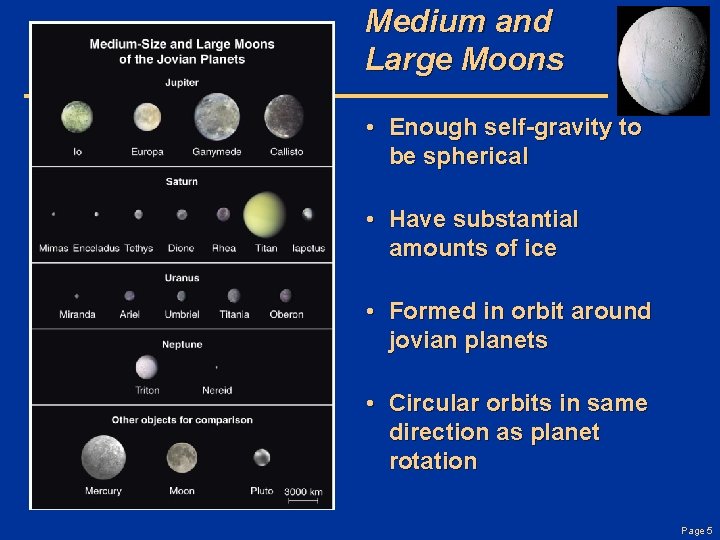 Medium-Size and Large Moons of the Jovian Planets

Jupiter

Io Europa Ganymede Callisto

Saturn

Mimas Enceladus Tethys Dione Rhea Titan Iapetus

Uranus

Miranda Ariel Umbriel Titania Oberon

Neptune

Triton Nereid

Other objects for comparison

Mercury Moon Pluto 3000 km

Medium and Large Moons

• Enough self-gravity to be spherical

• Have substantial amounts of ice

• Formed in orbit around jovian planets

• Circular orbits in same direction as planet rotation

Page 5